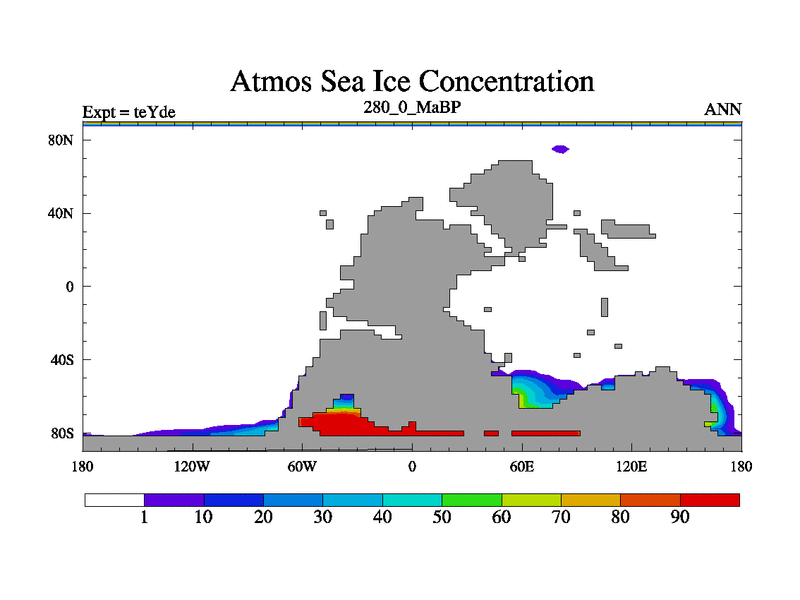 Atmos Sea Ice Concentration

Expt = teYde

280_0_MaBP

ANN

80N
40N
0
40S
80S

180 120W 60W 0 60E 120E 180

1 10 20 30 40 50 60 70 80 90